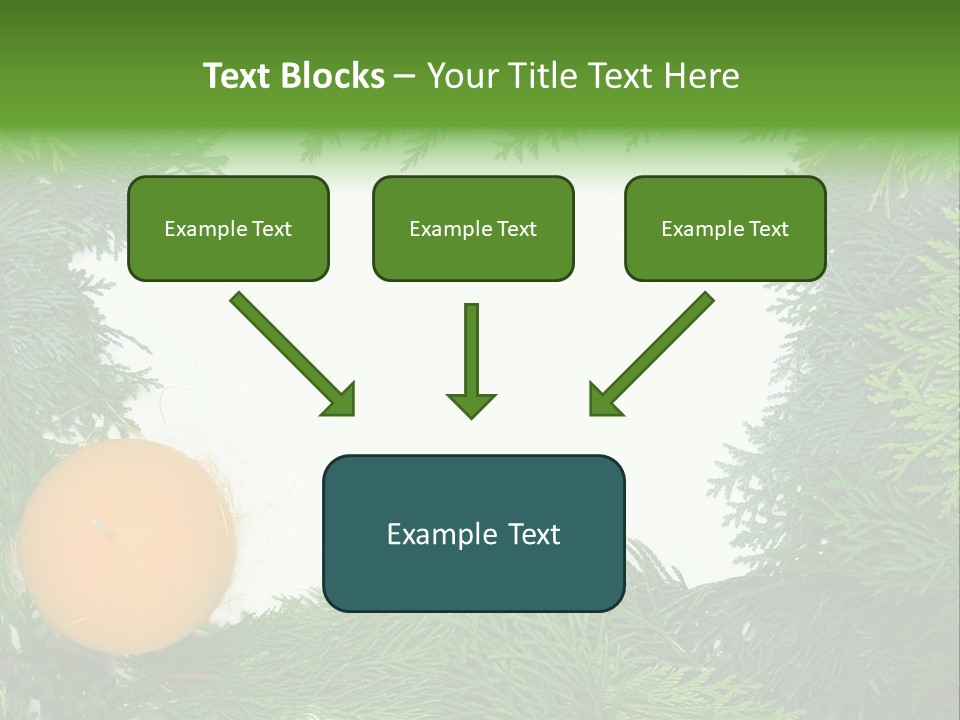 Text Blocks – Your Title Text Here

Example Text

Example Text

Example Text

Example Text